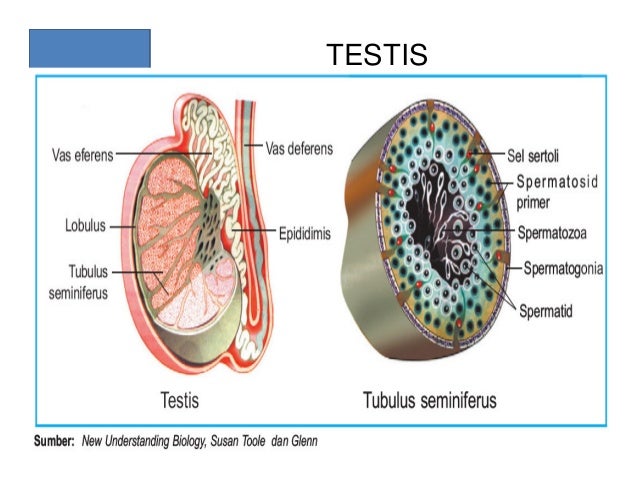 TESTIS

Vas eferens
Lobulus
Tubulus seminiferus
Vas deferens
Epididimis
Testis

Sel sertoli
Spermatosid primer
Spermatozoa
Spermatogonia
Spermatid
Tubulus seminiferus

Sumber: New Understanding Biology, Susan Toole dan Glenn